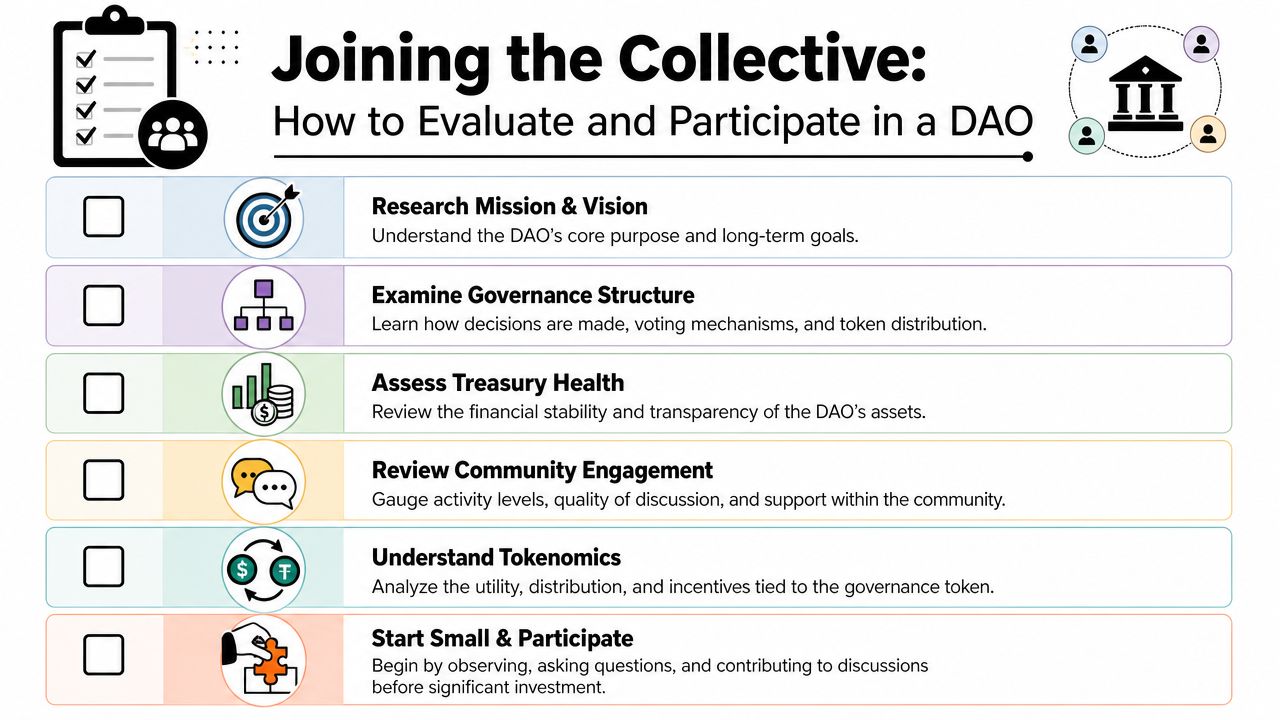 Joining the Collective:
How to Evaluate and Participate in a DAO

Research Mission & Vision
Understand the DAO's core purpose and long-term goals.

Examine Governance Structure
Learn how decisions are made, voting mechanisms, and token distribution.

Assess Treasury Health
Review the financial stability and transparency of the DAO's assets.

Review Community Engagement
Gauge activity levels, quality of discussion, and support within the community.

Understand Tokenomics
Analyze the utility, distribution, and incentives tied to the governance token.

Start Small & Participate
Begin by observing, asking questions, and contributing to discussions before significant investment.